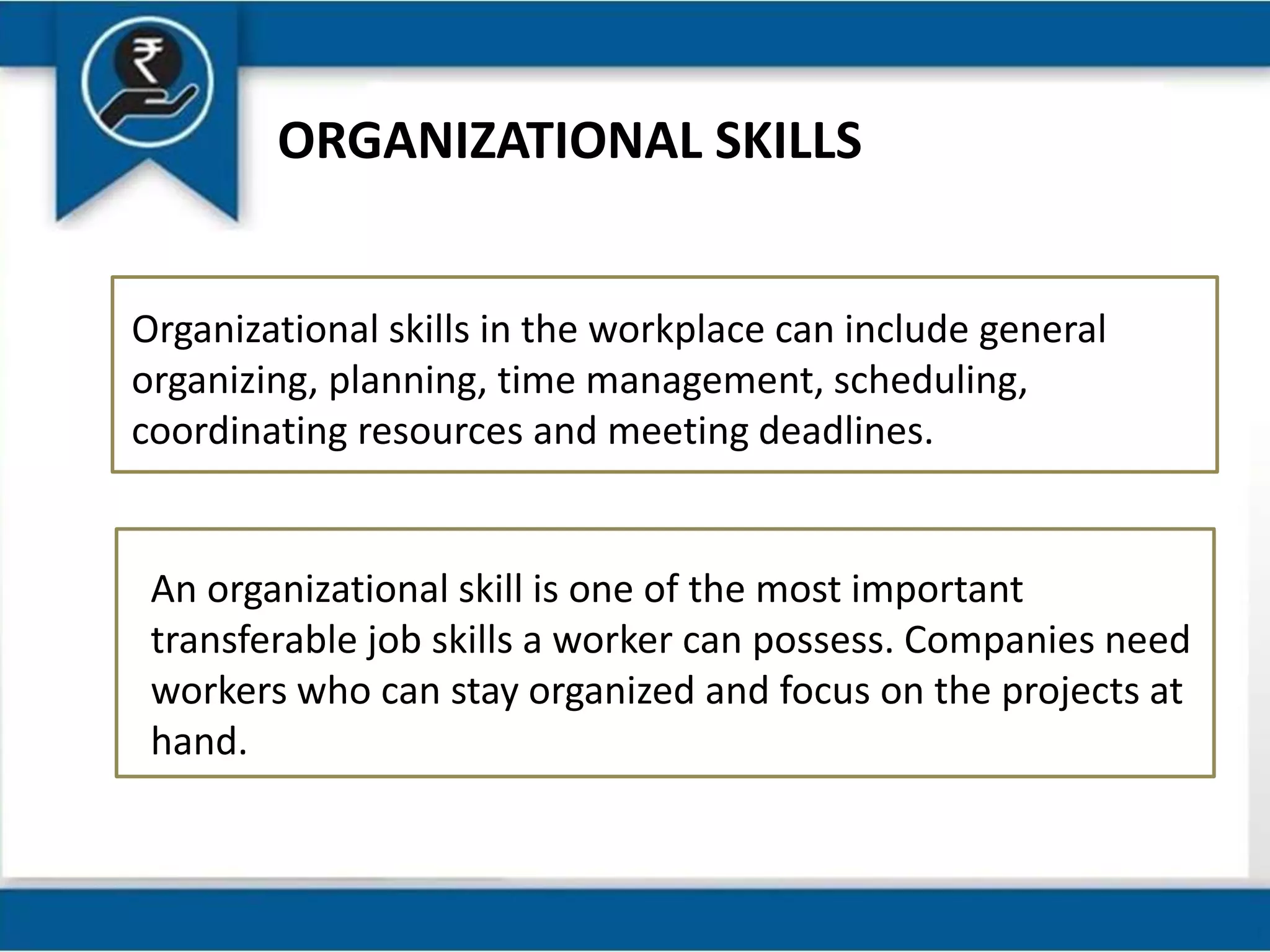 ₹

ORGANIZATIONAL SKILLS

Organizational skills in the workplace can include general organizing, planning, time management, scheduling, coordinating resources and meeting deadlines.

An organizational skill is one of the most important transferable job skills a worker can possess. Companies need workers who can stay organized and focus on the projects at hand.